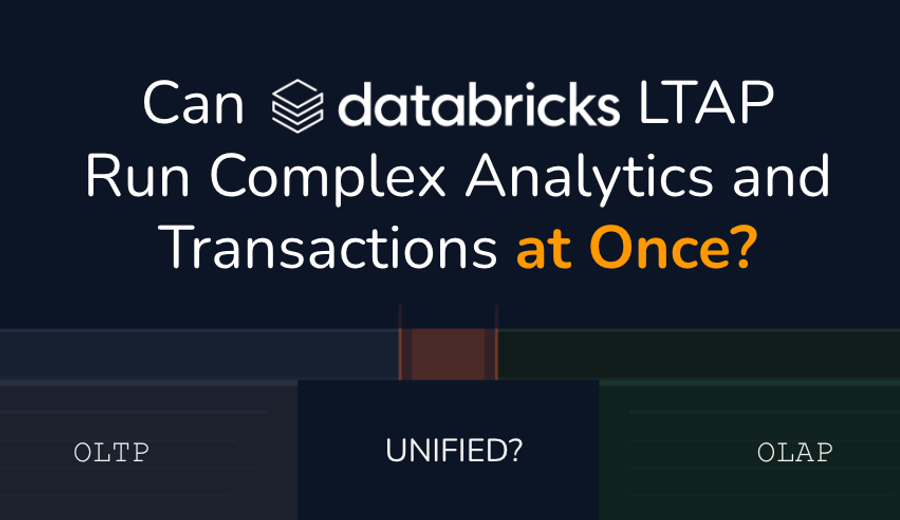 Can databricks LTAP Run Complex Analytics and Transactions at Once?

OLTP

UNIFIED?

OLAP